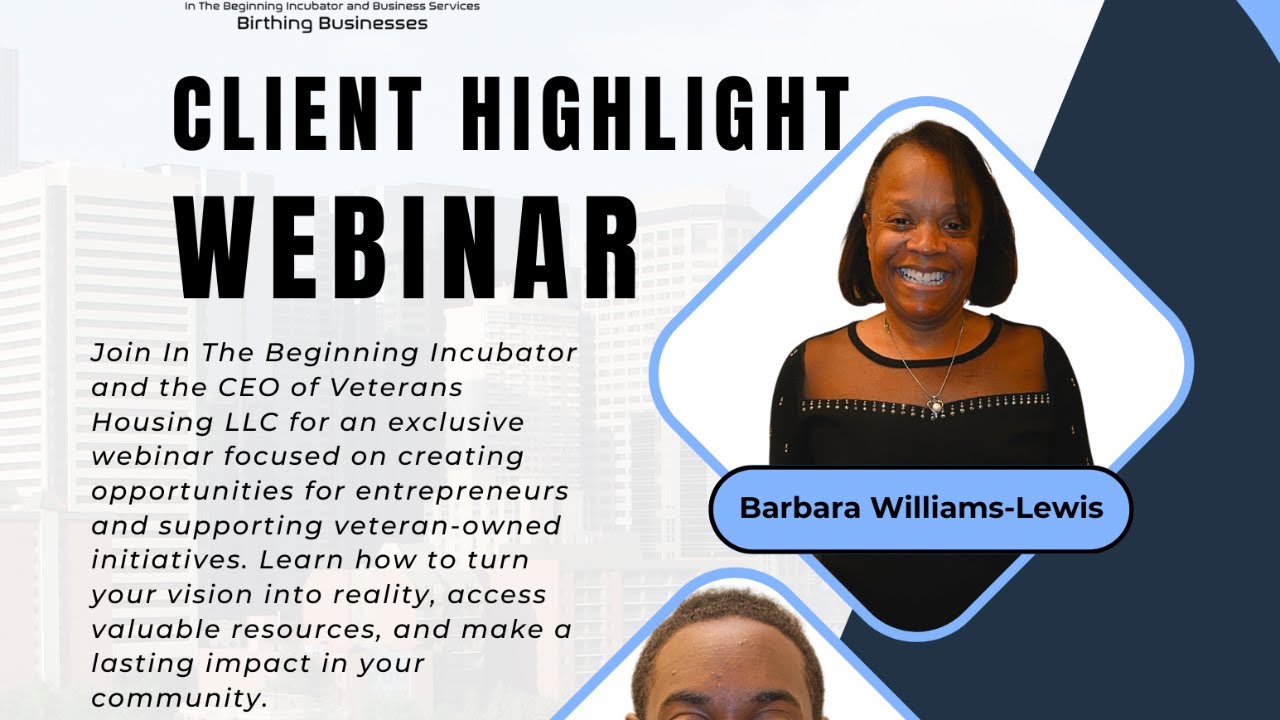 In The Beginning Incubator and Business Services
Birthing Businesses

CLIENT HIGHLIGHT
WEBINAR

Join In The Beginning Incubator and the CEO of Veterans Housing LLC for an exclusive webinar focused on creating opportunities for entrepreneurs and supporting veteran-owned initiatives. Learn how to turn your vision into reality, access valuable resources, and make a lasting impact in your community.

Barbara Williams-Lewis